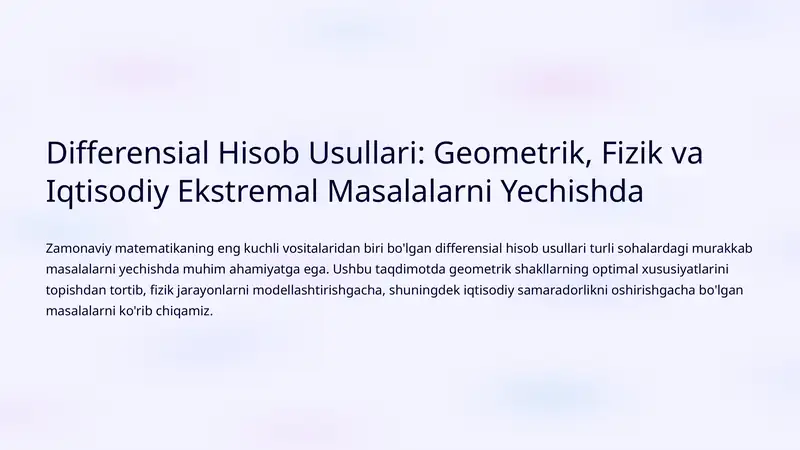 Differensial Hisob Usullari: Geometrik, Fizik va Iqtisodiy Ekstremal Masalalarni Yechishda

Zamonaviy matematikaning eng kuchli vositalaridan biri bo'lgan differensial hisob usullari turli sohalardagi murakkab masalalarni yechishda muhim ahamiyatga ega. Ushbu taqdimotda geometrik shakllarning optimal xususiyatlarini topishdan tortib, fizik jarayonlarni modellashtirishgacha, shuningdek iqtisodiy samaradorlikni oshirishgacha bo'lgan masalalarni ko'rib chiqamiz.